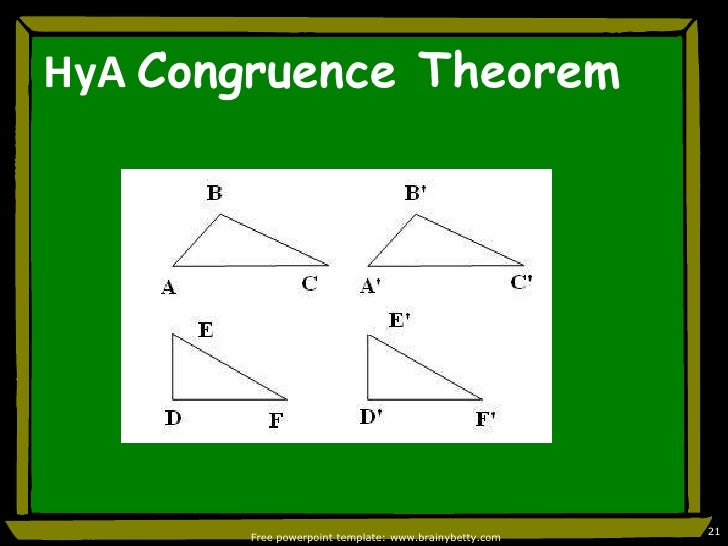 HyA Congruence Theorem

B
A
C

B'
A'
C'

E
D
F

E'
D'
F'

Free powerpoint template: www.brainybetty.com

21